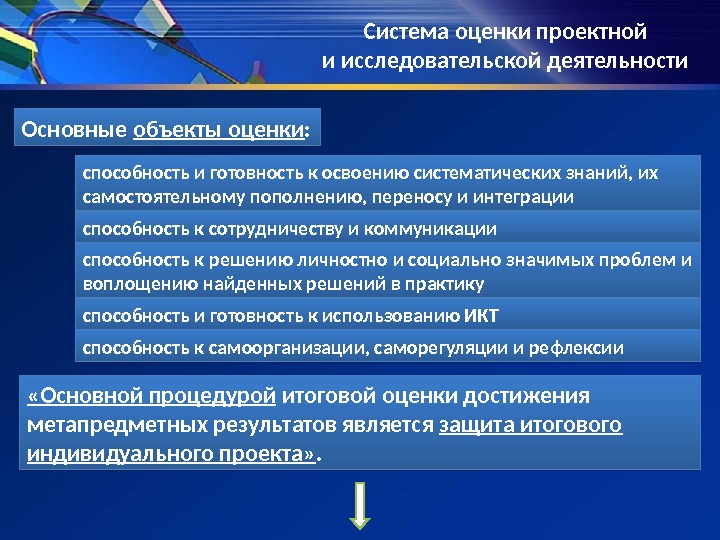 Система оценки проектной
и исследовательской деятельности

Основные объекты оценки:

способность и готовность к освоению систематических знаний, их самостоятельному пополнению, переносу и интеграции

способность к сотрудничеству и коммуникации

способность к решению личностно и социально значимых проблем и воплощению найденных решений в практику

способность и готовность к использованию ИКТ

способность к самоорганизации, саморегуляции и рефлексии

«Основной процедурой итоговой оценки достижения метапредметных результатов является защита итогового индивидуального проекта».